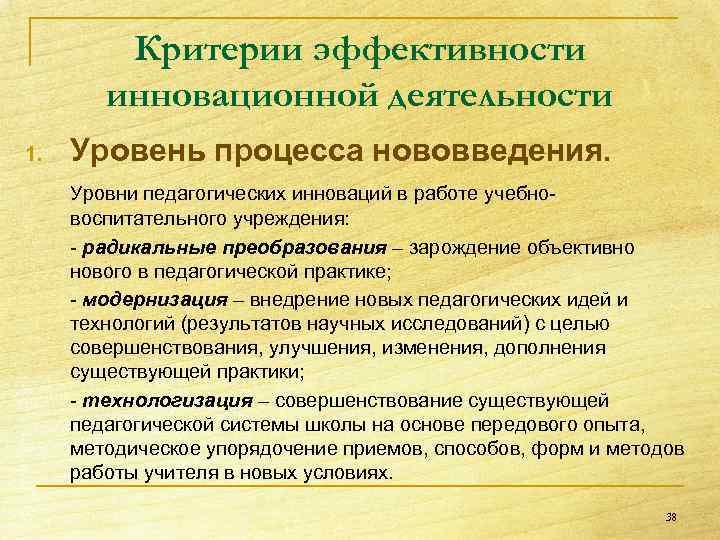 Критерии эффективности инновационной деятельности

1. Уровень процесса нововведения.

Уровни педагогических инноваций в работе учебно-воспитательного учреждения:

- радикальные преобразования – зарождение объективно нового в педагогической практике;

- модернизация – внедрение новых педагогических идей и технологий (результатов научных исследований) с целью совершенствования, улучшения, изменения, дополнения существующей практики;

- технологизация – совершенствование существующей педагогической системы школы на основе передового опыта, методическое упорядочение приемов, способов, форм и методов работы учителя в новых условиях.

38